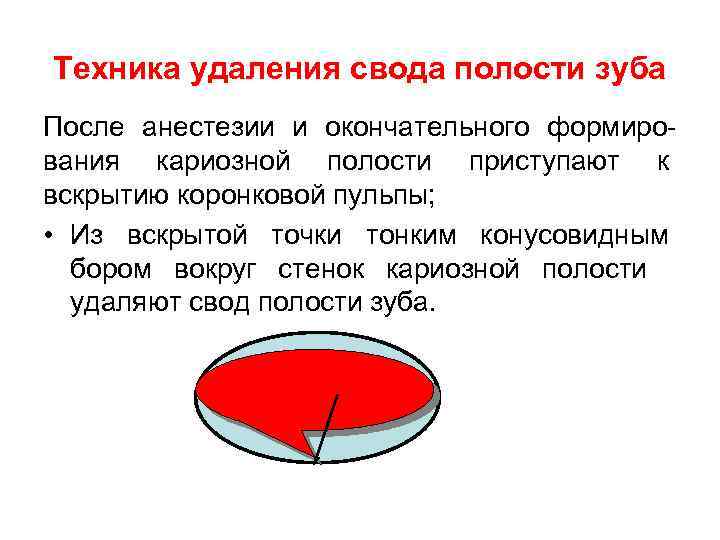 Техника удаления свода полости зуба

После анестезии и окончательного формирования кариозной полости приступают к вскрытию коронковой пульпы;

• Из вскрытой точки тонким конусовидным бором вокруг стенок кариозной полости удаляют свод полости зуба.